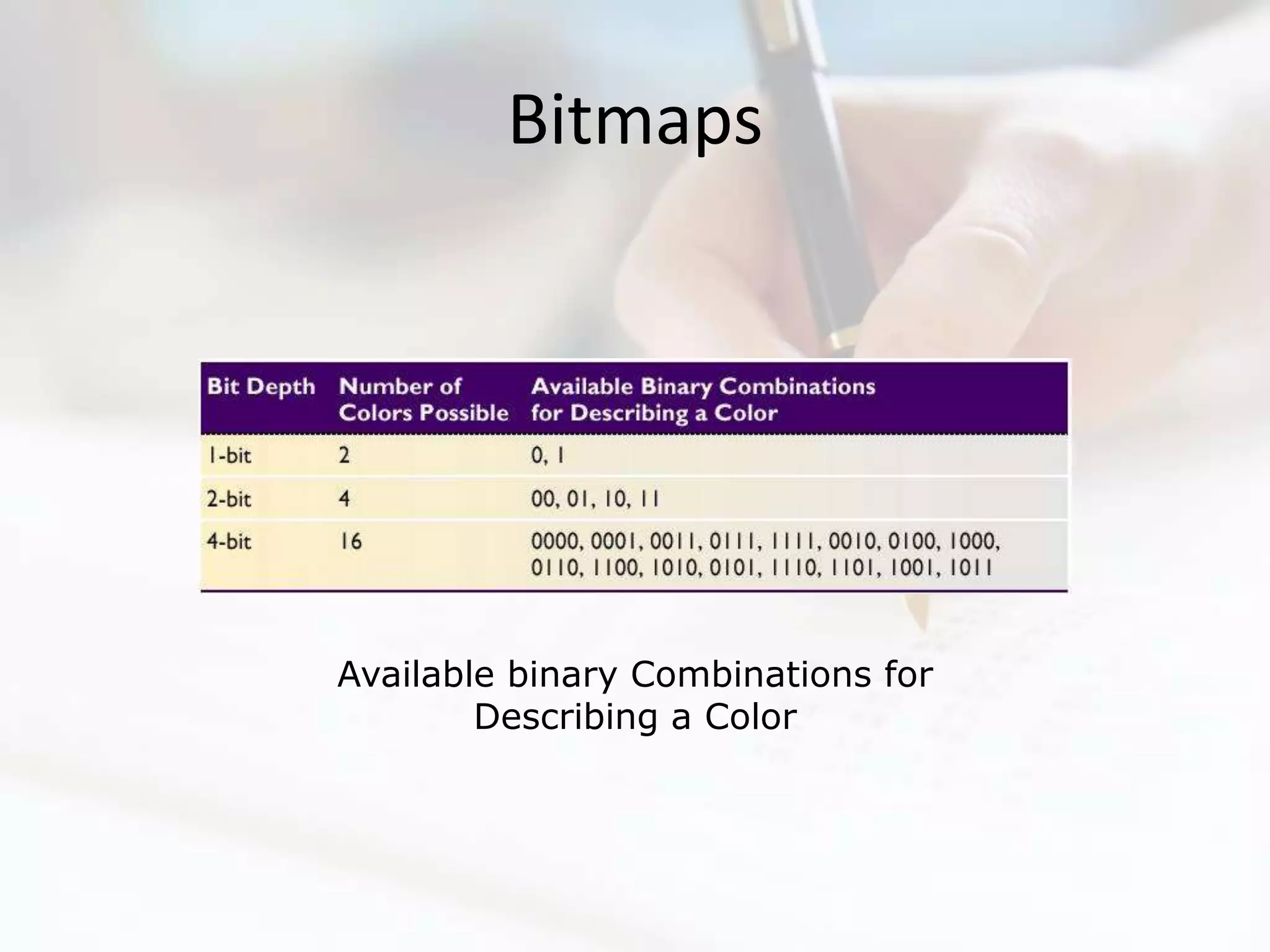 Bitmaps

| Bit Depth | Number of Colors Possible | Available Binary Combinations for Describing a Color |
|---|---|---|
| 1-bit | 2 | 0, 1 |
| 2-bit | 4 | 00, 01, 10, 11 |
| 4-bit | 16 | 0000, 0001, 0011, 0111, 1111, 0010, 0100, 1000, 0110, 1100, 1010, 0101, 1110, 1101, 1001, 1011 |

Available binary Combinations for Describing a Color